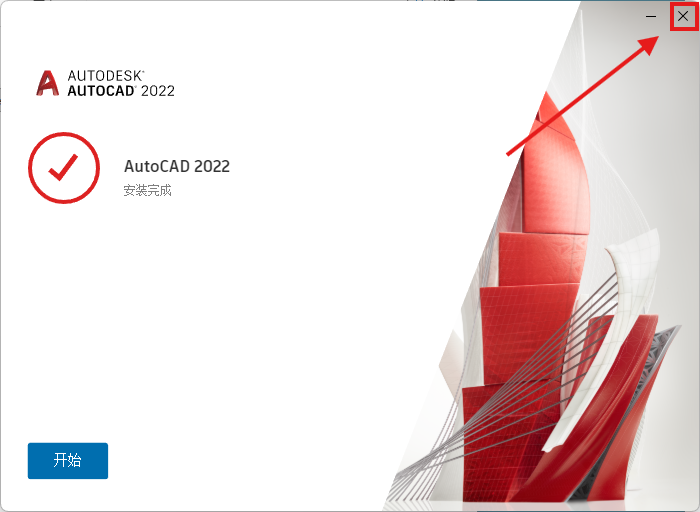 AUTODESK®
AUTOCAD® 2022

AutoCAD 2022
安装完成

开始